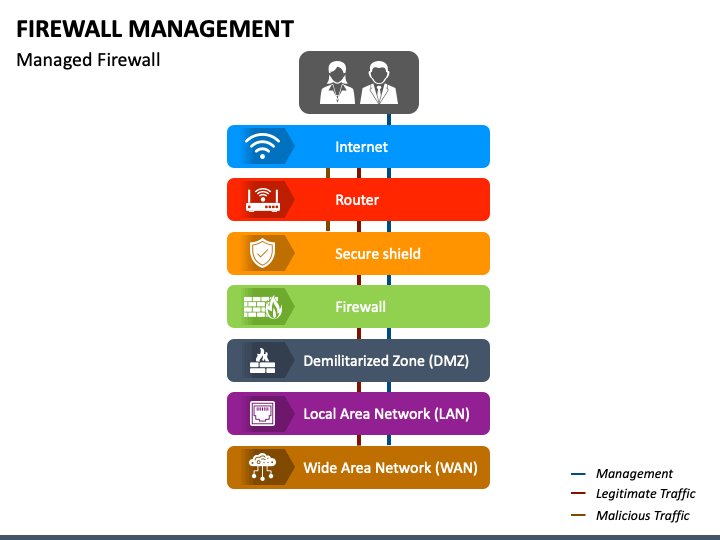 FIREWALL MANAGEMENT

Managed Firewall

Internet

Router

Secure shield

Firewall

Demilitarized Zone (DMZ)

Local Area Network (LAN)

Wide Area Network (WAN)

Management

Legitimate Traffic

Malicious Traffic